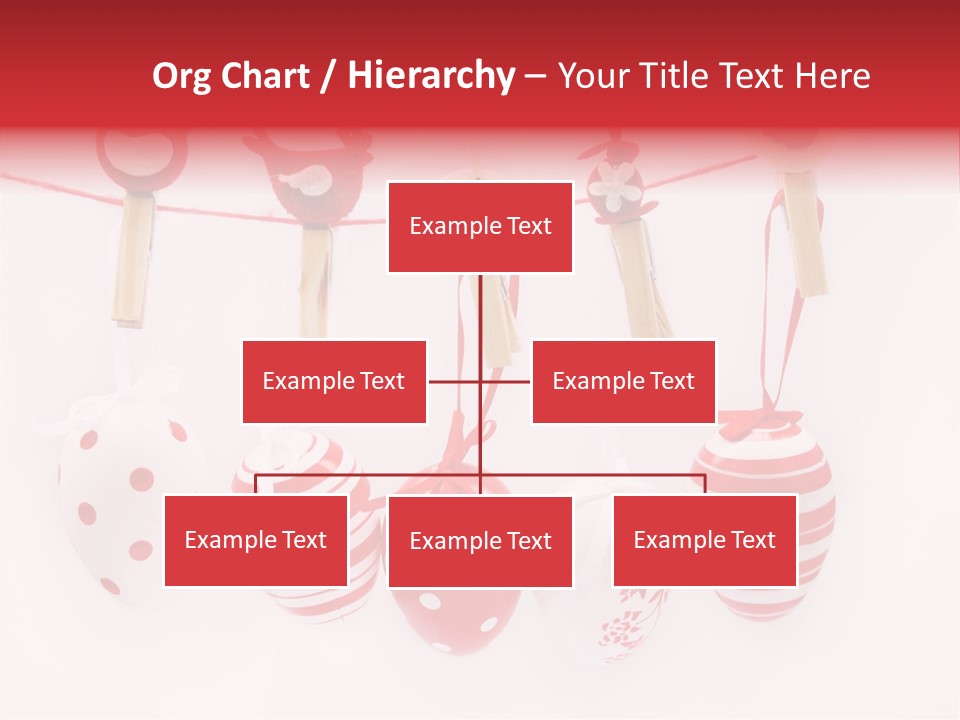 Org Chart / Hierarchy – Your Title Text Here

Example Text

Example Text

Example Text

Example Text

Example Text

Example Text